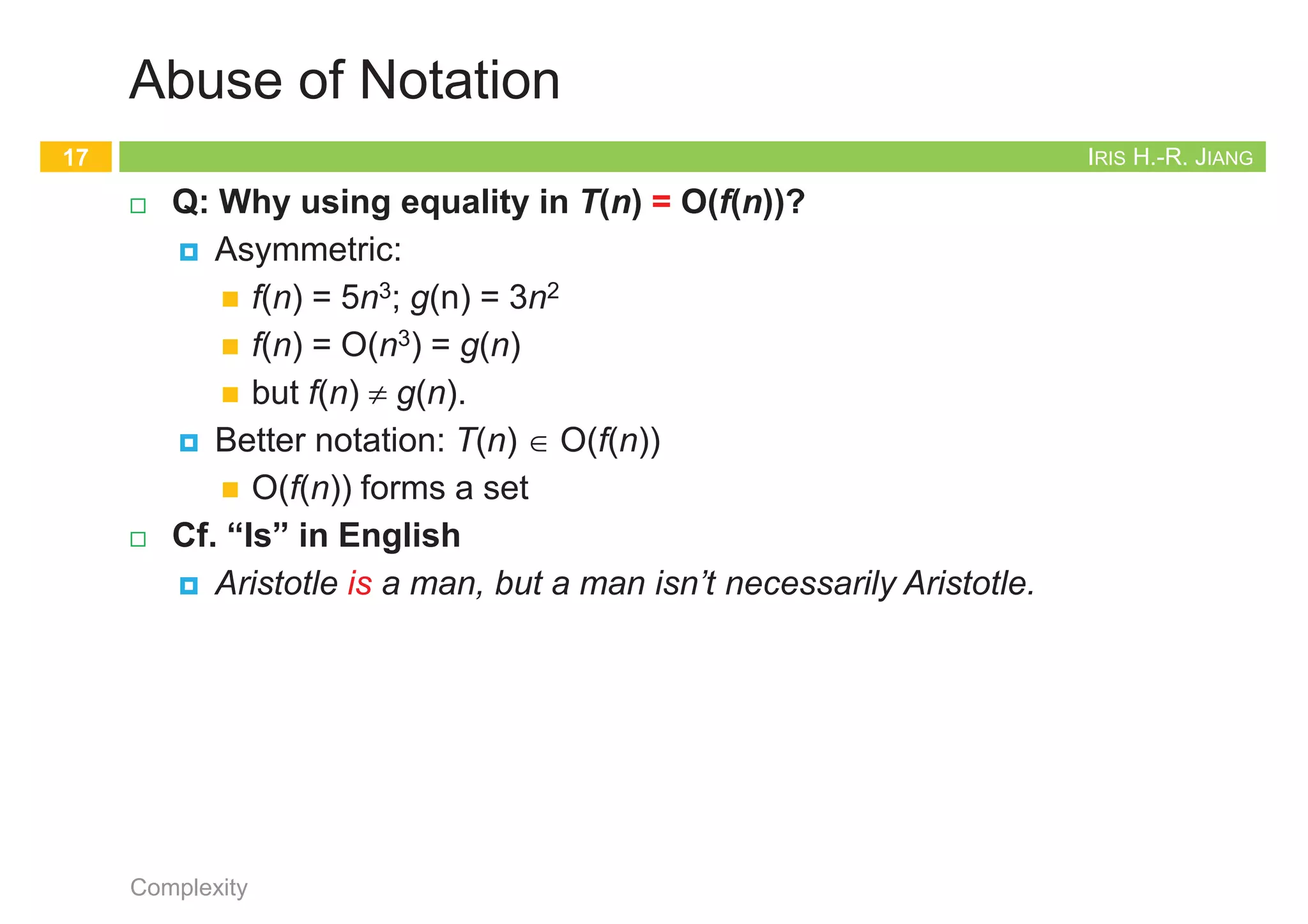 Abuse of Notation

17

IRIS H.-R. JIANG

Q: Why using equality in $T(n) = O(f(n))$?

Asymmetric:

$f(n) = 5n^3$; $g(n) = 3n^2$

$f(n) = O(n^3) = g(n)$

but $f(n) \neq g(n)$.

Better notation: $T(n) \in O(f(n))$

$O(f(n))$ forms a set

Cf. “Is” in English

Aristotle is a man, but a man isn’t necessarily Aristotle.

Complexity